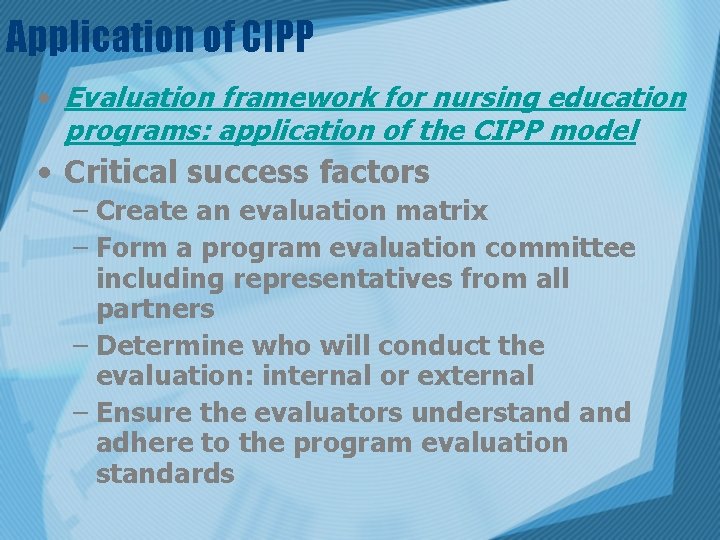 Application of CIPP

• Evaluation framework for nursing education programs: application of the CIPP model

• Critical success factors
– Create an evaluation matrix
– Form a program evaluation committee including representatives from all partners
– Determine who will conduct the evaluation: internal or external
– Ensure the evaluators understand and adhere to the program evaluation standards